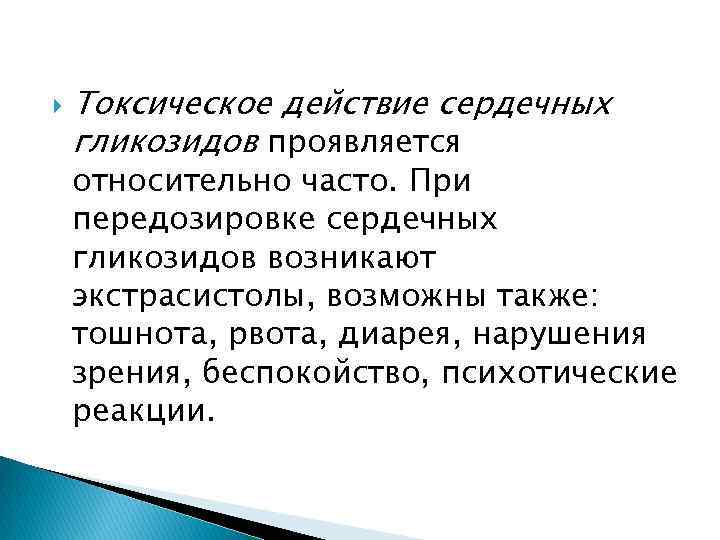 Токсическое действие сердечных гликозидов проявляется относительно часто. При передозировке сердечных гликозидов возникают экстрасистолы, возможны также: тошнота, рвота, диарея, нарушения зрения, беспокойство, психотические реакции.